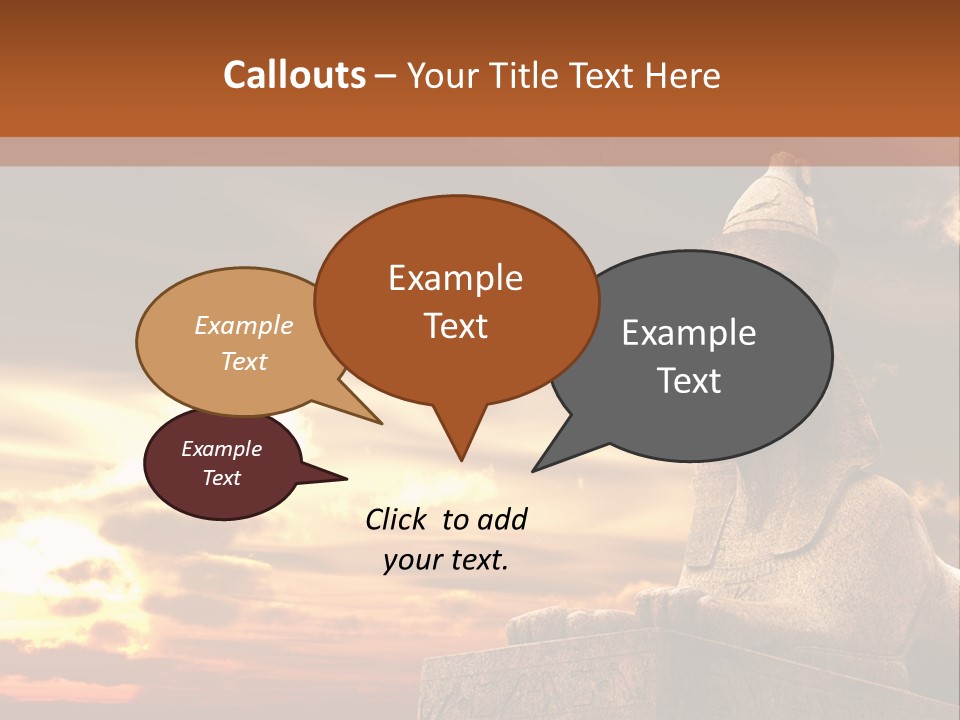 Callouts – Your Title Text Here

Example Text

Example Text

Example Text

Example Text

Click to add your text.